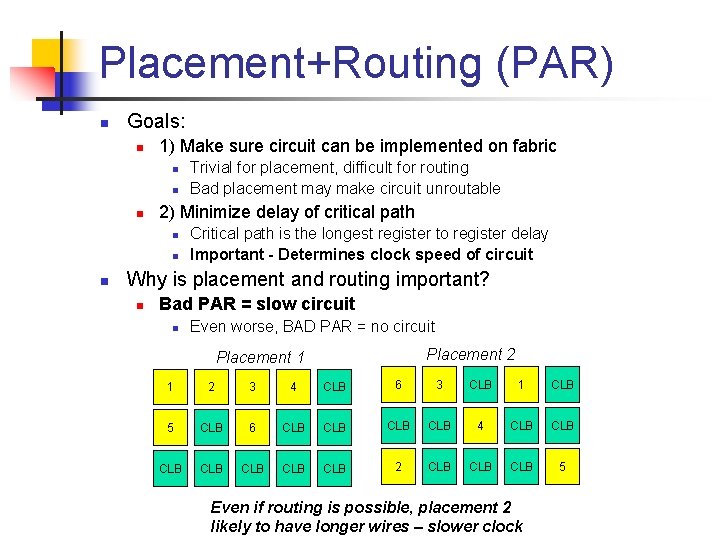 Placement+Routing (PAR)

Goals:

1) Make sure circuit can be implemented on fabric

Trivial for placement, difficult for routing

Bad placement may make circuit unroutable

2) Minimize delay of critical path

Critical path is the longest register to register delay

Important - Determines clock speed of circuit

Why is placement and routing important?

Bad PAR = slow circuit

Even worse, BAD PAR = no circuit

Placement 1

| 1 | 2 | 3 | 4 | CLB |
|---|---|---|---|---|
| 5 | CLB | 6 | CLB | CLB |
| CLB | CLB | CLB | CLB | CLB |

Placement 2

| 6 | 3 | CLB | 1 | CLB |
|---|---|---|---|---|
| CLB | CLB | 4 | CLB | CLB |
| 2 | CLB | CLB | CLB | 5 |

Even if routing is possible, placement 2 likely to have longer wires – slower clock